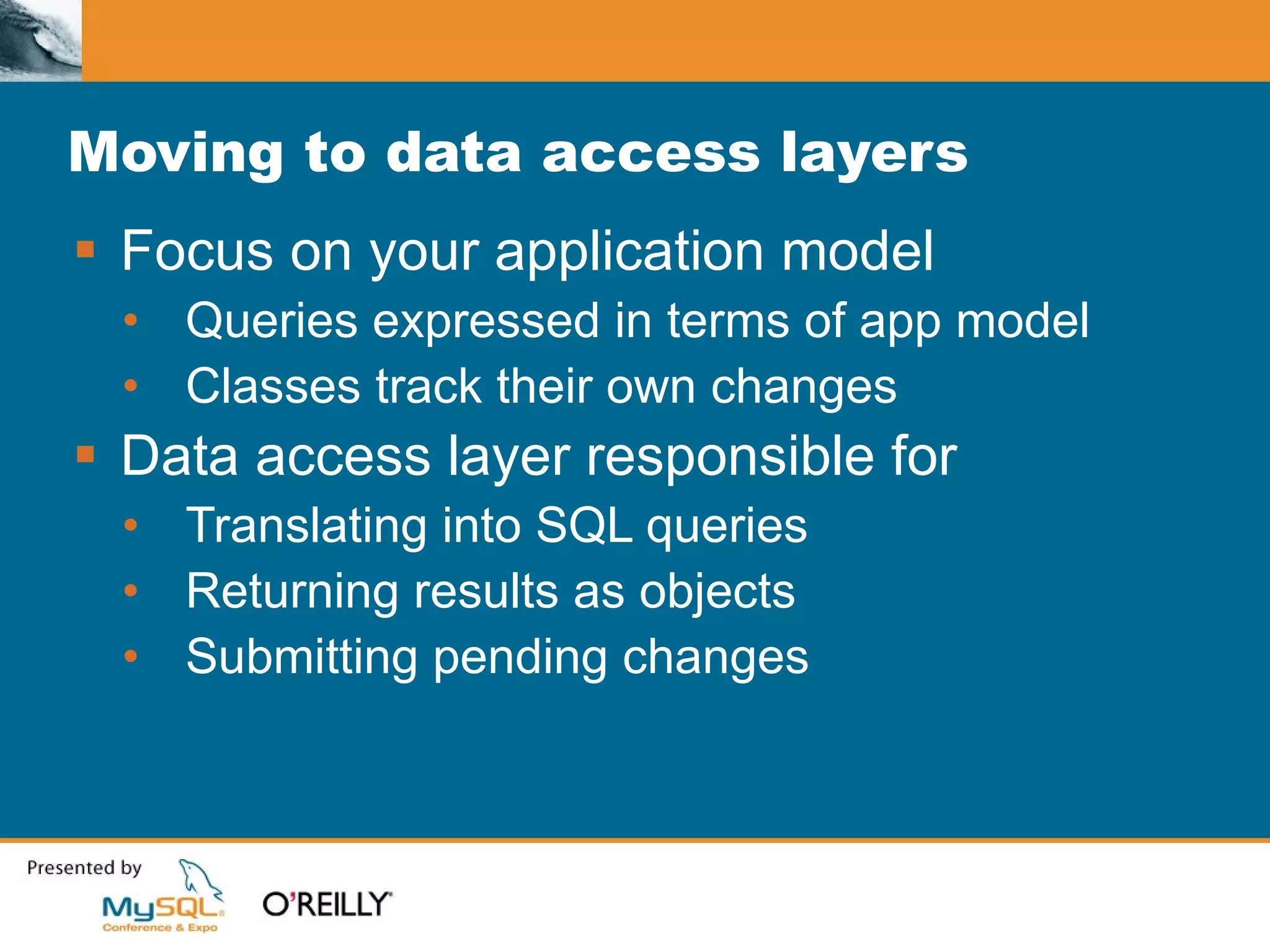 Moving to data access layers

▪ Focus on your application model
• Queries expressed in terms of app model
• Classes track their own changes

▪ Data access layer responsible for
• Translating into SQL queries
• Returning results as objects
• Submitting pending changes

Presented by
MySQL Conference & Expo
O'REILLY